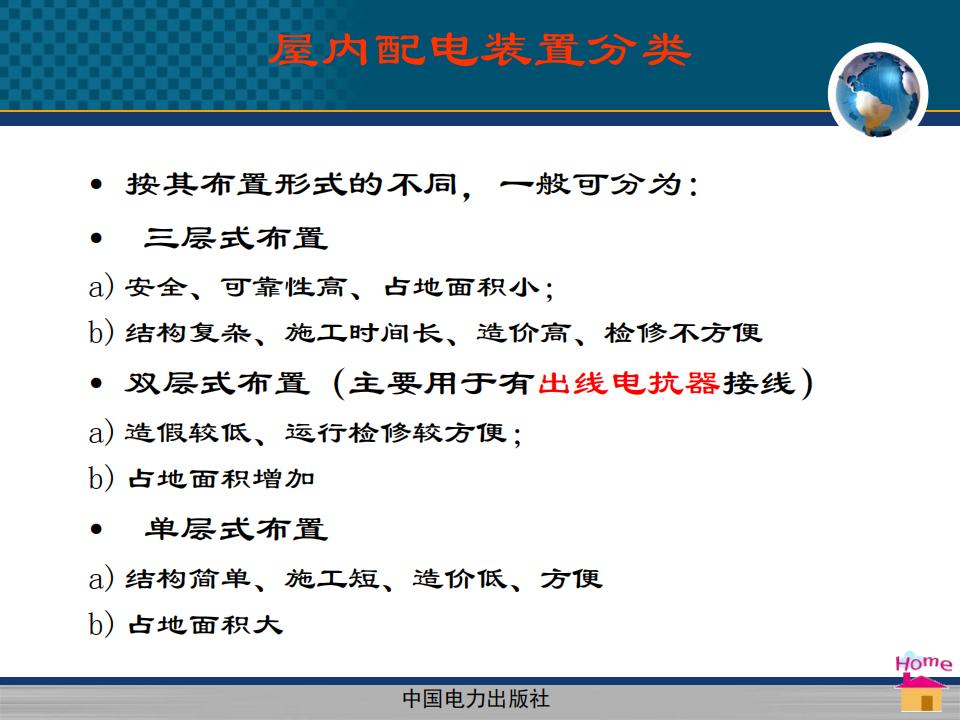 屋内配电装置分类

• 按其布置形式的不同，一般可分为：

• 三层式布置

a) 安全、可靠性高、占地面积小；

b) 结构复杂、施工时间长、造价高、检修不方便

• 双层式布置（主要用于有出线电抗器接线）

a) 造假较低、运行检修较方便；

b) 占地面积增加

• 单层式布置

a) 结构简单、施工短、造价低、方便

b) 占地面积大

Home

中国电力出版社